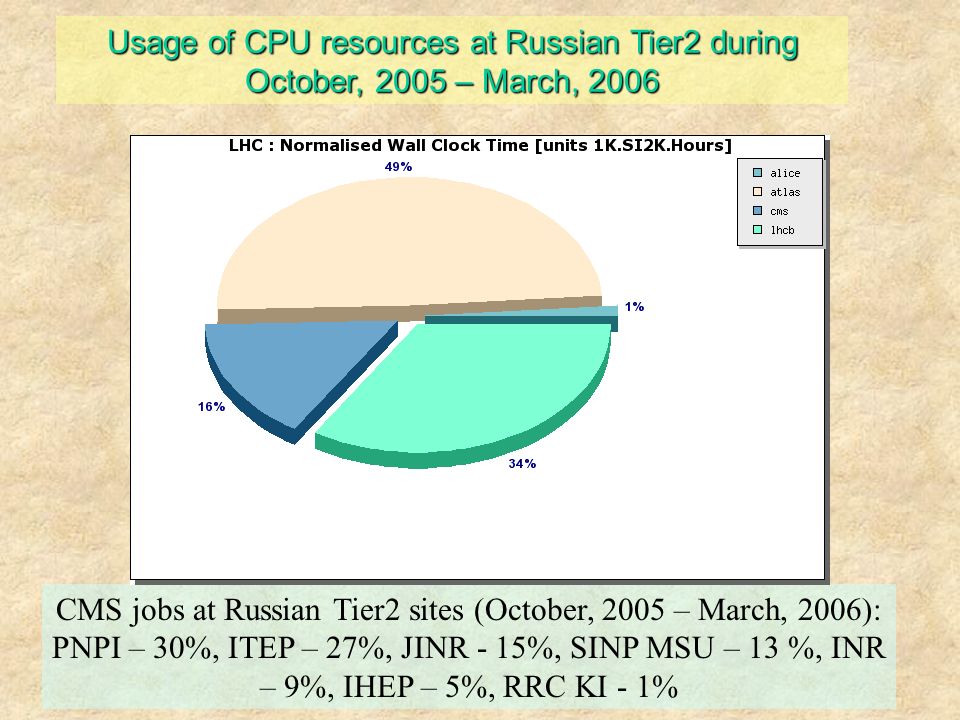 Usage of CPU resources at Russian Tier2 during October, 2005 – March, 2006

LHC : Normalised Wall Clock Time [units 1K.SI2K.Hours]

49%

1%

16%

34%

alice
atlas
cms
lhcb

CMS jobs at Russian Tier2 sites (October, 2005 – March, 2006): PNPI – 30%, ITEP – 27%, JINR - 15%, SINP MSU – 13 %, INR – 9%, IHEP – 5%, RRC KI - 1%